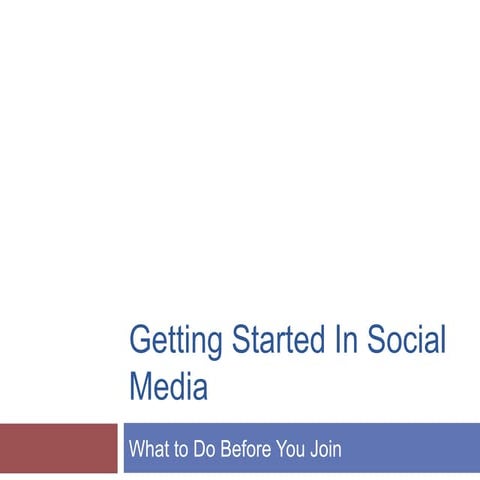 Getting Started In Social Media

What to Do Before You Join